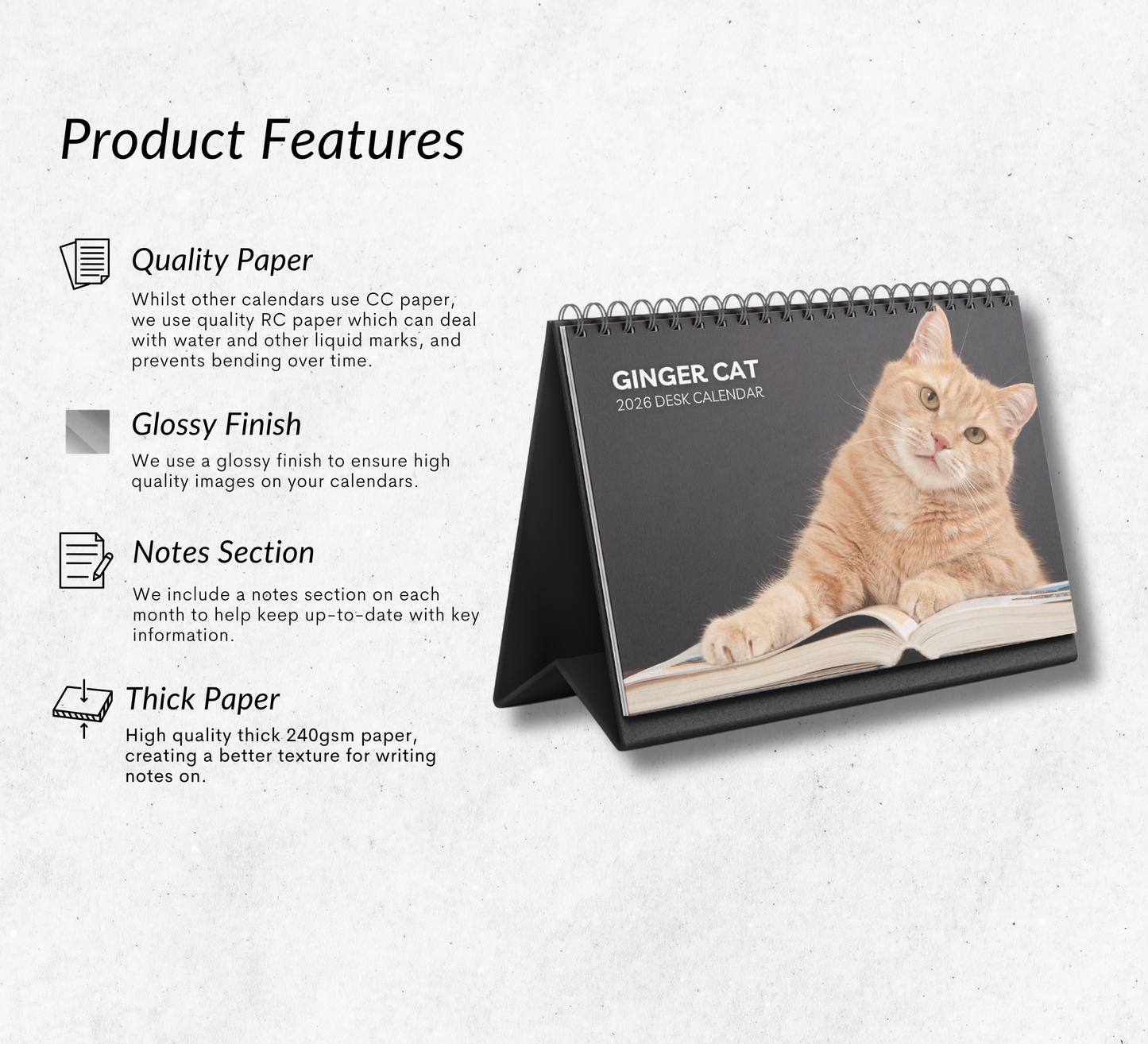 Product Features

Quality Paper

Whilst other calendars use CC paper, we use quality RC paper which can deal with water and other liquid marks, and prevents bending over time.

Glossy Finish

We use a glossy finish to ensure high quality images on your calendars.

Notes Section

We include a notes section on each month to help keep up-to-date with key information.

Thick Paper

High quality thick 240gsm paper, creating a better texture for writing notes on.

GINGER CAT
2026 DESK CALENDAR